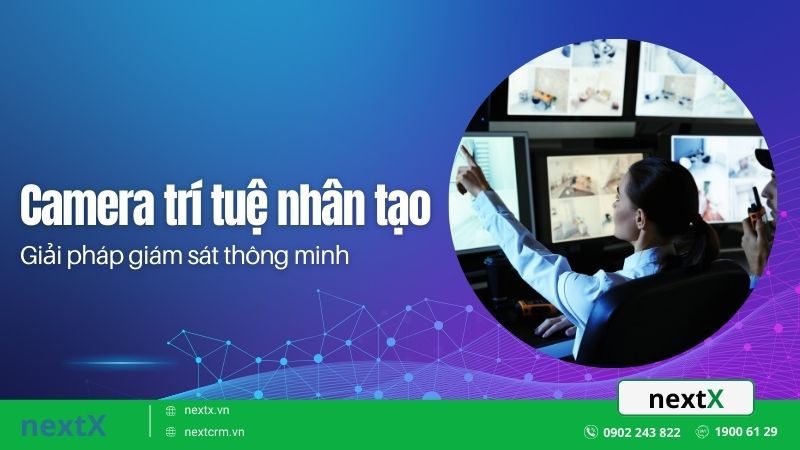 Camera trí tuệ nhân tạo
Giải pháp giám sát thông minh

nextX

nextX
nextx.vn
nextcrm.vn
0902 243 822
1900 61 29